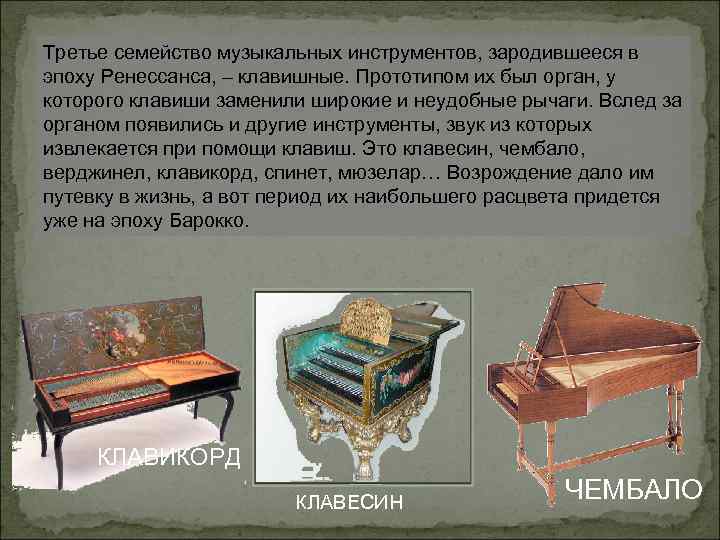 Третье семейство музыкальных инструментов, зародившееся в эпоху Ренессанса, – клавишные. Прототипом их был орган, у которого клавиши заменили широкие и неудобные рычаги. Вслед за органом появились и другие инструменты, звук из которых извлекается при помощи клавиш. Это клавесин, чембало, верджинел, клавикорд, спинет, мюзелар… Возрождение дало им путевку в жизнь, а вот период их наибольшего расцвета придется уже на эпоху Барокко.

КЛАВИКОРД

КЛАВЕСИН

ЧЕМБАЛО